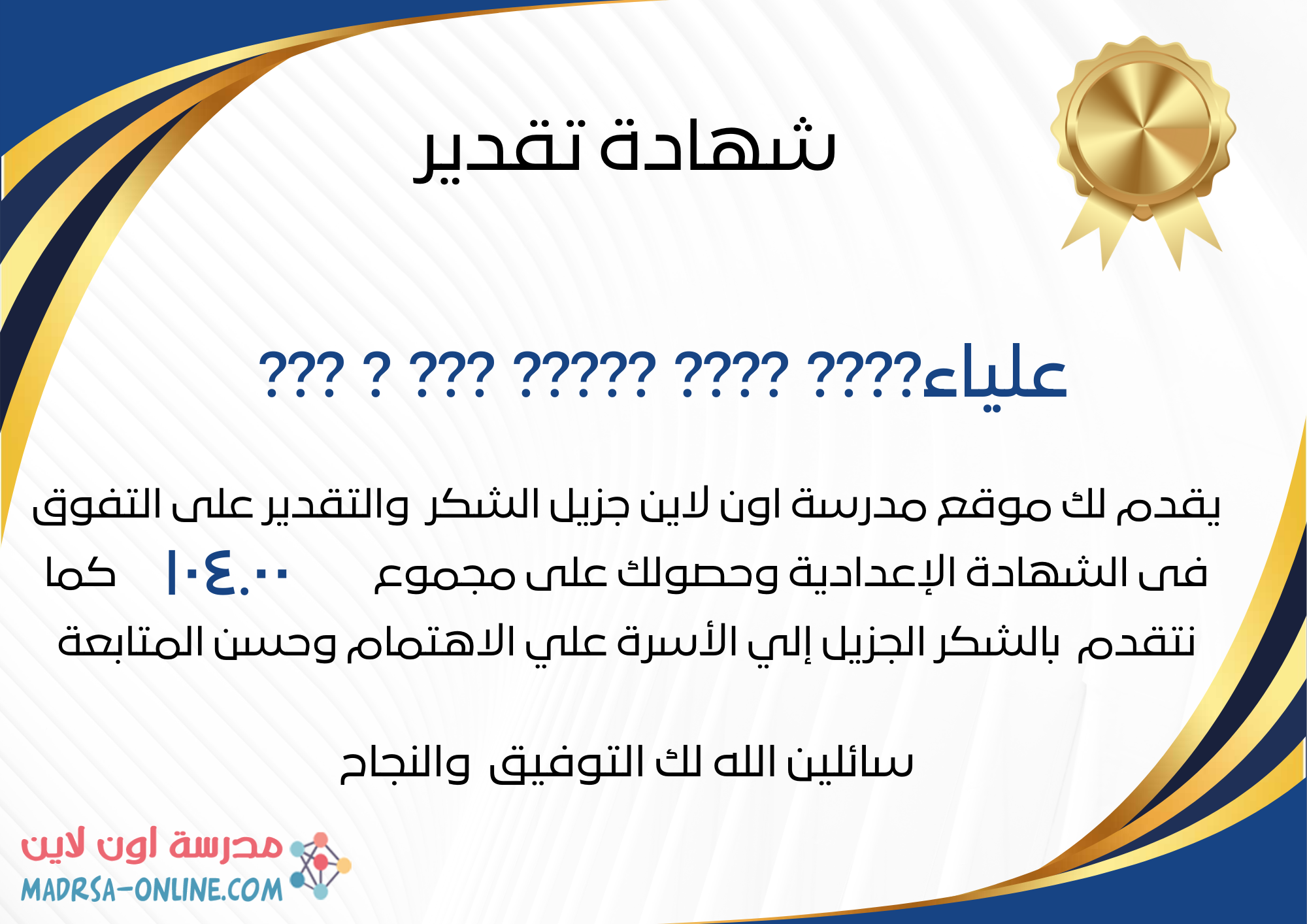 شهادة تقدير

علياء???? ???? ????? ??? ? ???

يقدم لك موقع مدرسة اون لاين جزيل الشكر والتقدير على التفوق فى الشهادة الإعدادية وحصولك على مجموع ١٠٤.٠٠ كما نتقدم بالشكر الجزيل إلي الأسرة علي الاهتمام وحسن المتابعة

سائلين الله لك التوفيق والنجاح

مدرسة اون لاين
MADRSA-ONLINE.COM